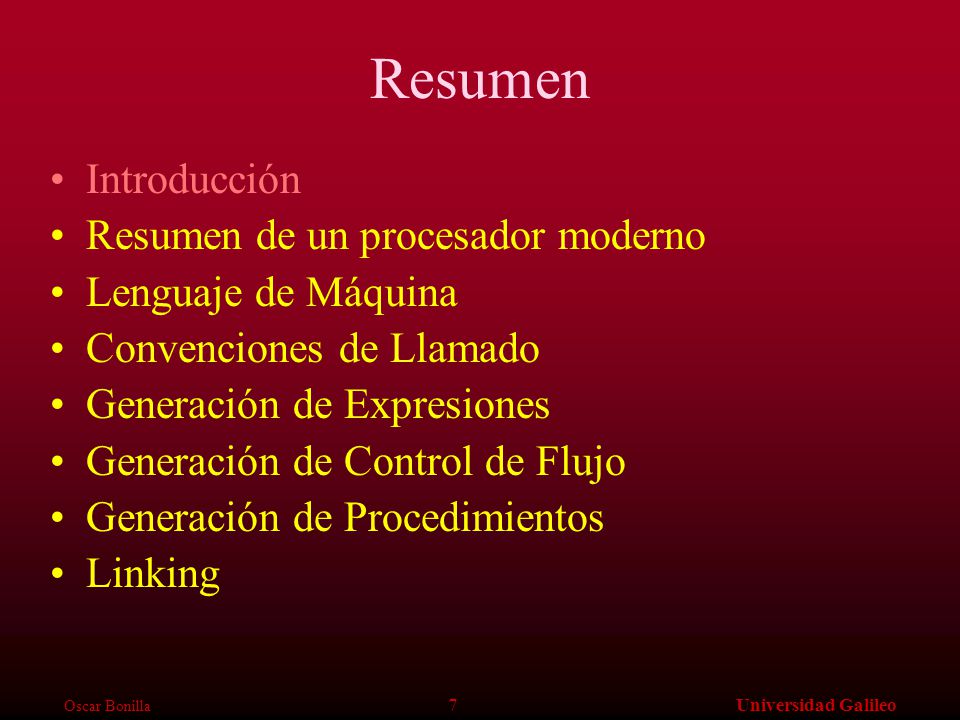 Resumen

• Introducción
• Resumen de un procesador moderno
• Lenguaje de Máquina
• Convenciones de Llamado
• Generación de Expresiones
• Generación de Control de Flujo
• Generación de Procedimientos
• Linking

Oscar Bonilla 7 Universidad Galileo